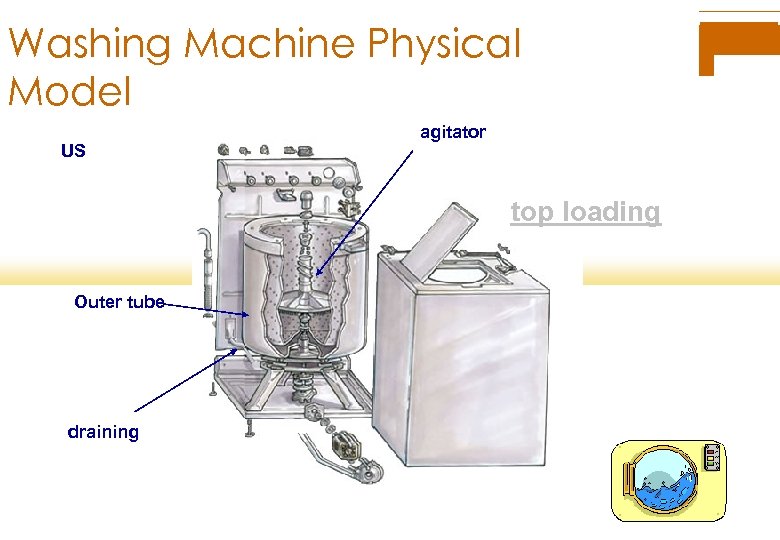 Washing Machine Physical Model

US

agitator

top loading

Outer tube

draining